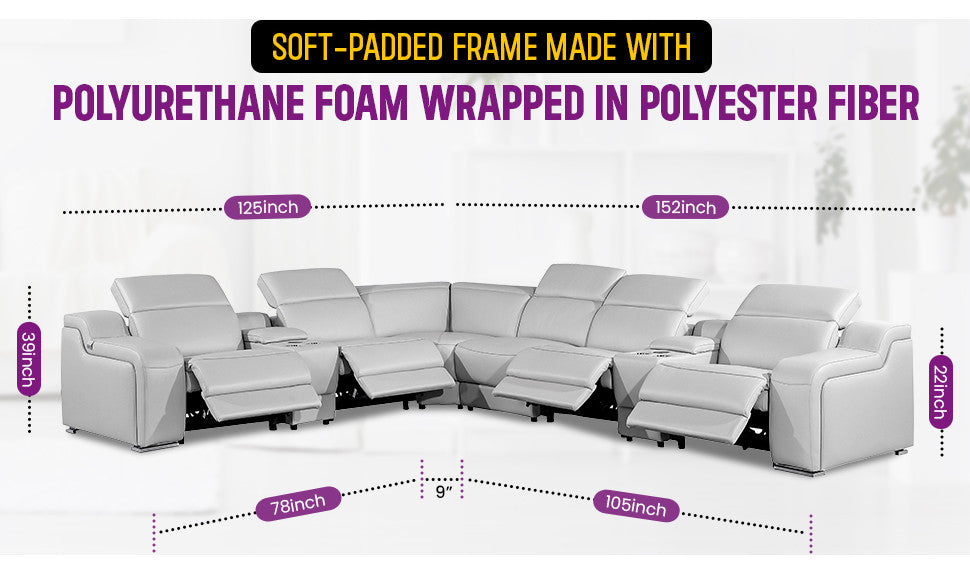 SOFT-PADDED FRAME MADE WITH
POLYURETHANE FOAM WRAPPED IN POLYESTER FIBER

125inch
152inch
39inch
22inch
78inch
9"
105inch